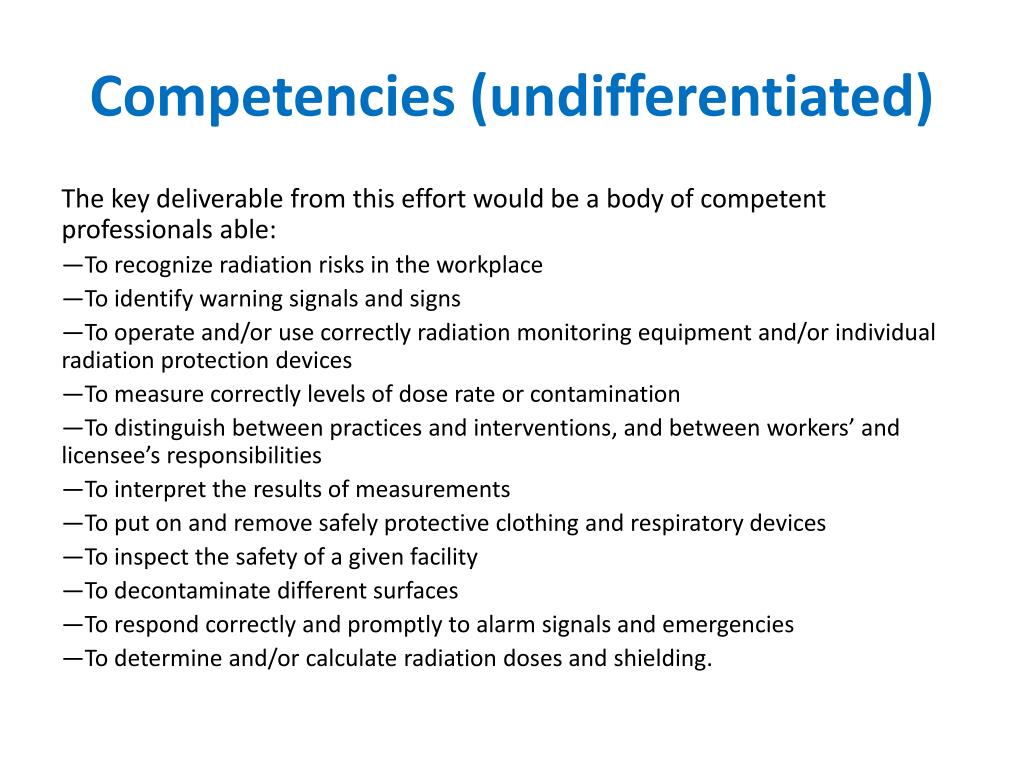 Competencies (undifferentiated)

The key deliverable from this effort would be a body of competent professionals able:
—To recognize radiation risks in the workplace
—To identify warning signals and signs
—To operate and/or use correctly radiation monitoring equipment and/or individual radiation protection devices
—To measure correctly levels of dose rate or contamination
—To distinguish between practices and interventions, and between workers’ and licensee’s responsibilities
—To interpret the results of measurements
—To put on and remove safely protective clothing and respiratory devices
—To inspect the safety of a given facility
—To decontaminate different surfaces
—To respond correctly and promptly to alarm signals and emergencies
—To determine and/or calculate radiation doses and shielding.